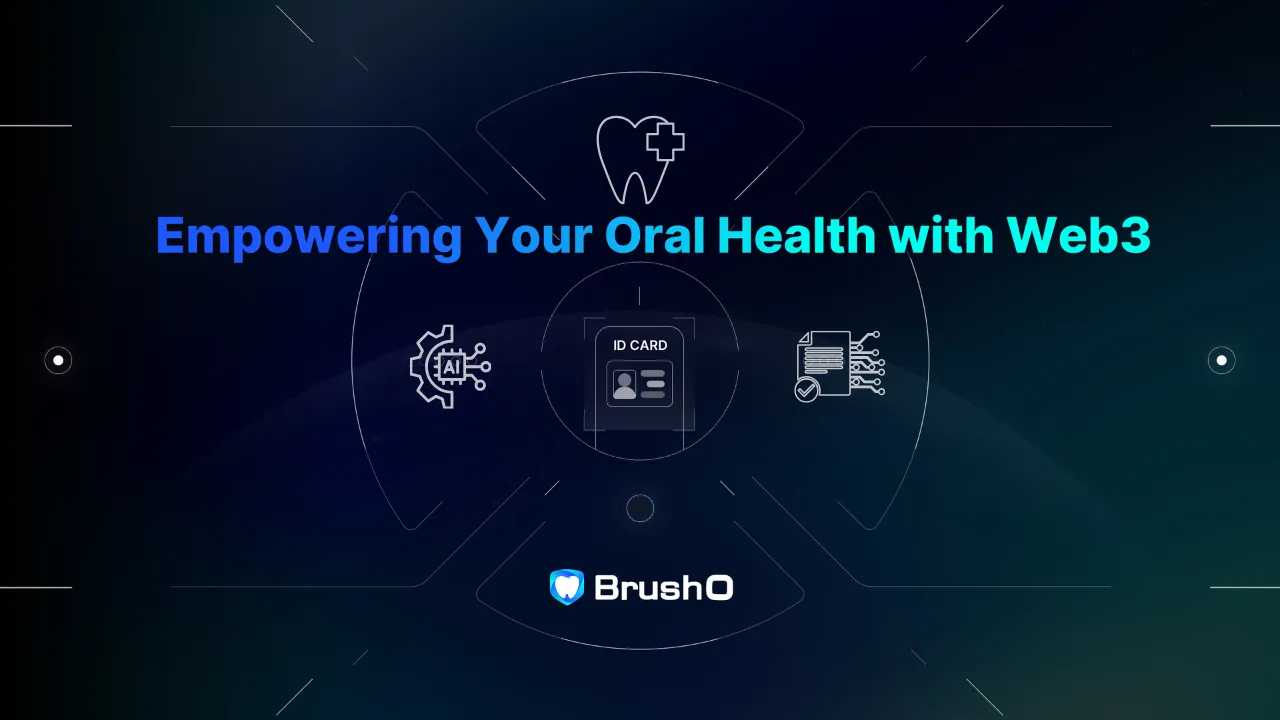 Empowering Your Oral Health with Web3

AI

ID CARD

BrushO